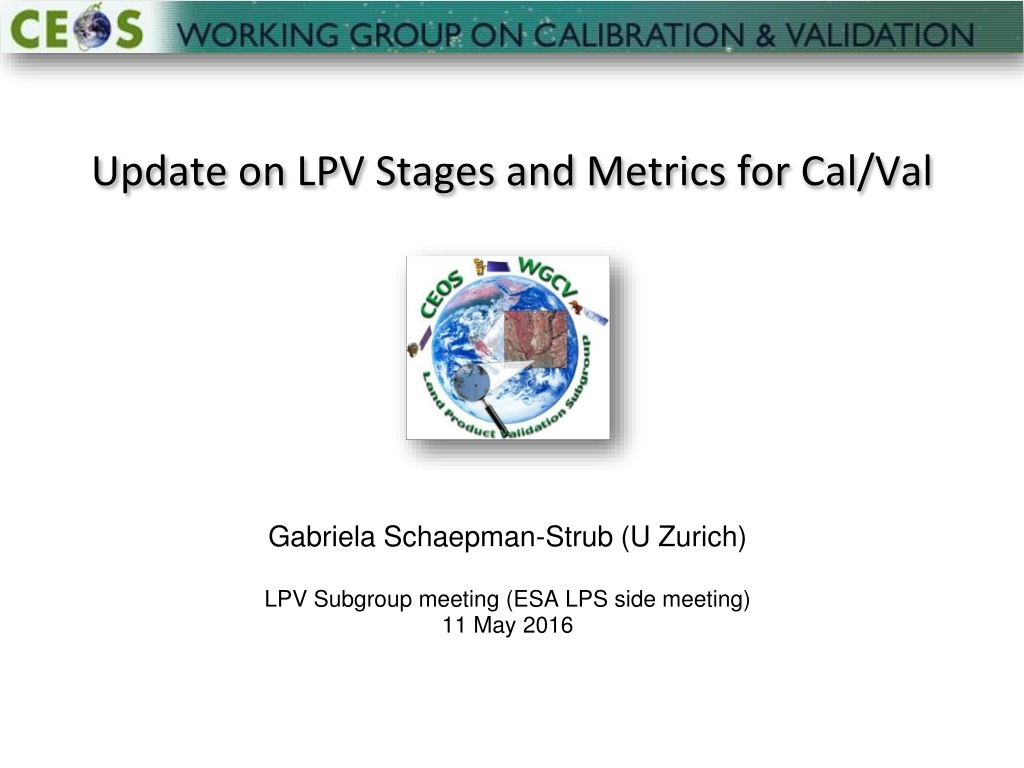 CEOS WORKING GROUP ON CALIBRATION & VALIDATION

Update on LPV Stages and Metrics for Cal/Val

CEOS WGCV Land Product Validation Subgroup

Gabriela Schaepman-Strub (U Zurich)

LPV Subgroup meeting (ESA LPS side meeting)
11 May 2016